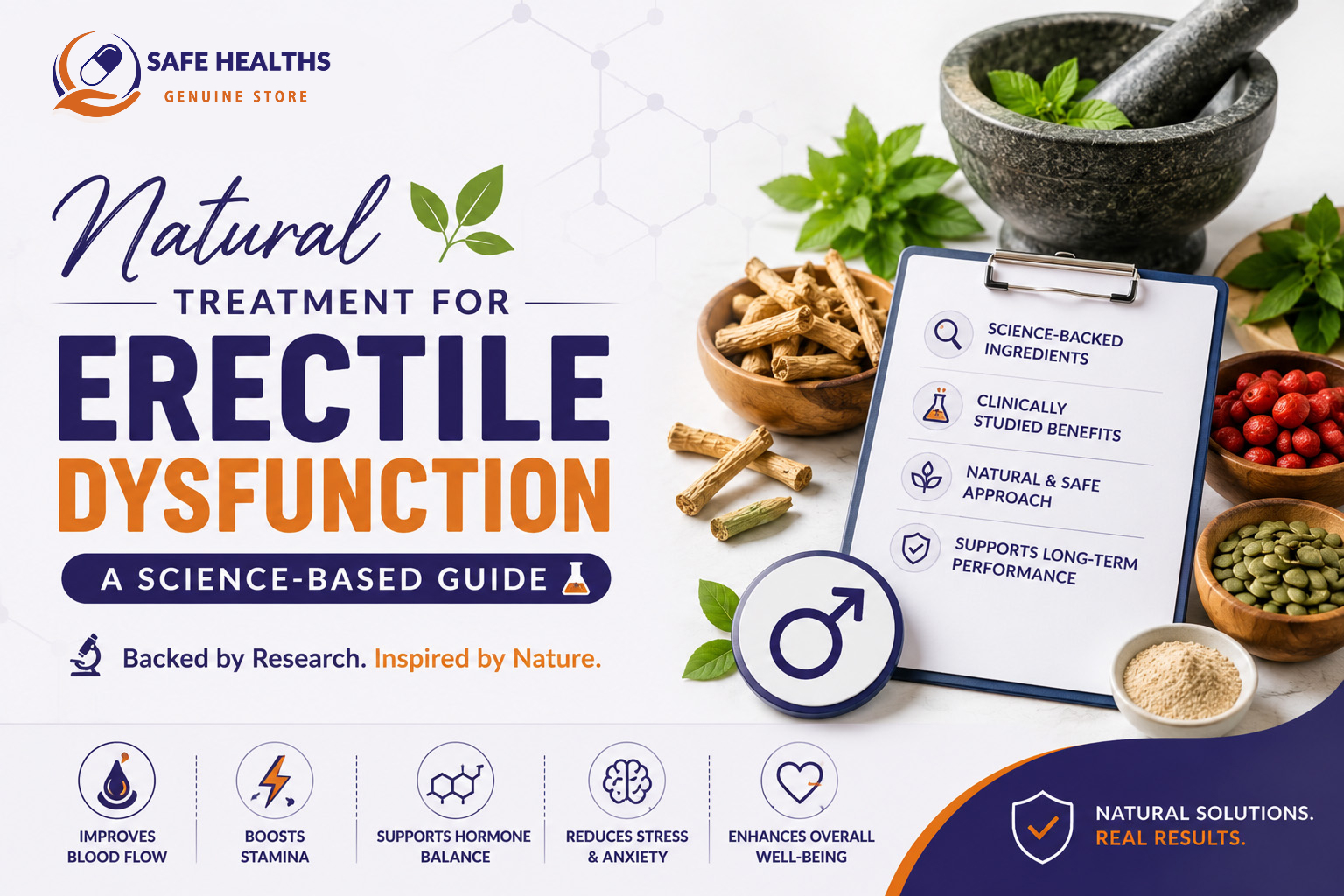 SAFE HEALTHS
GENUINE STORE

Natural
TREATMENT FOR
ERECTILE
DYSFUNCTION
A SCIENCE-BASED GUIDE

Backed by Research. Inspired by Nature.

SCIENCE-BACKED INGREDIENTS
CLINICALLY STUDIED BENEFITS
NATURAL & SAFE APPROACH
SUPPORTS LONG-TERM PERFORMANCE

IMPROVES BLOOD FLOW
BOOSTS STAMINA
SUPPORTS HORMONE BALANCE
REDUCES STRESS & ANXIETY
ENHANCES OVERALL WELL-BEING

NATURAL SOLUTIONS.
REAL RESULTS.